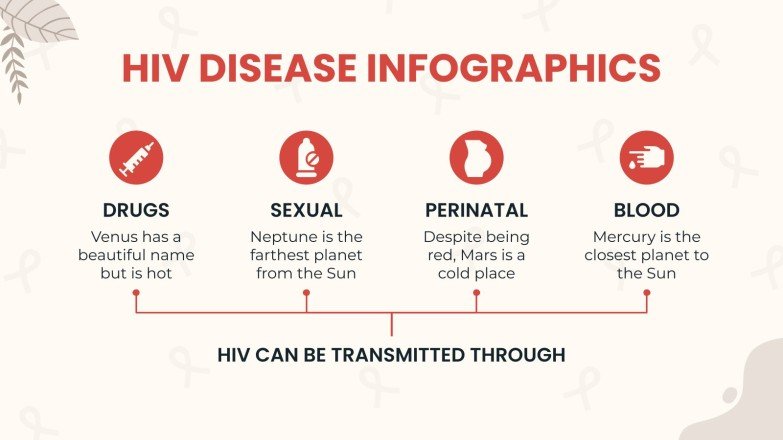 HIV DISEASE INFOGRAPHICS

DRUGS
Venus has a beautiful name but is hot

SEXUAL
Neptune is the farthest planet from the Sun

PERINATAL
Despite being red, Mars is a cold place

BLOOD
Mercury is the closest planet to the Sun

HIV CAN BE TRANSMITTED THROUGH